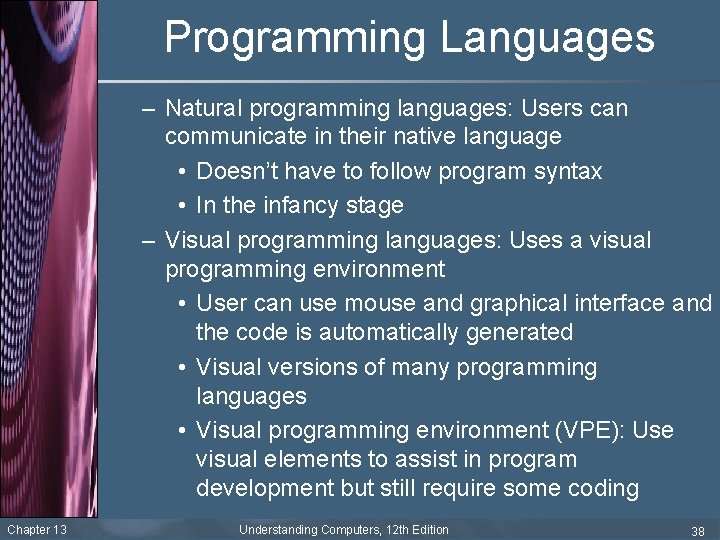 Programming Languages

– Natural programming languages: Users can communicate in their native language
• Doesn't have to follow program syntax
• In the infancy stage
– Visual programming languages: Uses a visual programming environment
• User can use mouse and graphical interface and the code is automatically generated
• Visual versions of many programming languages
• Visual programming environment (VPE): Use visual elements to assist in program development but still require some coding

Chapter 13 Understanding Computers, 12th Edition 38